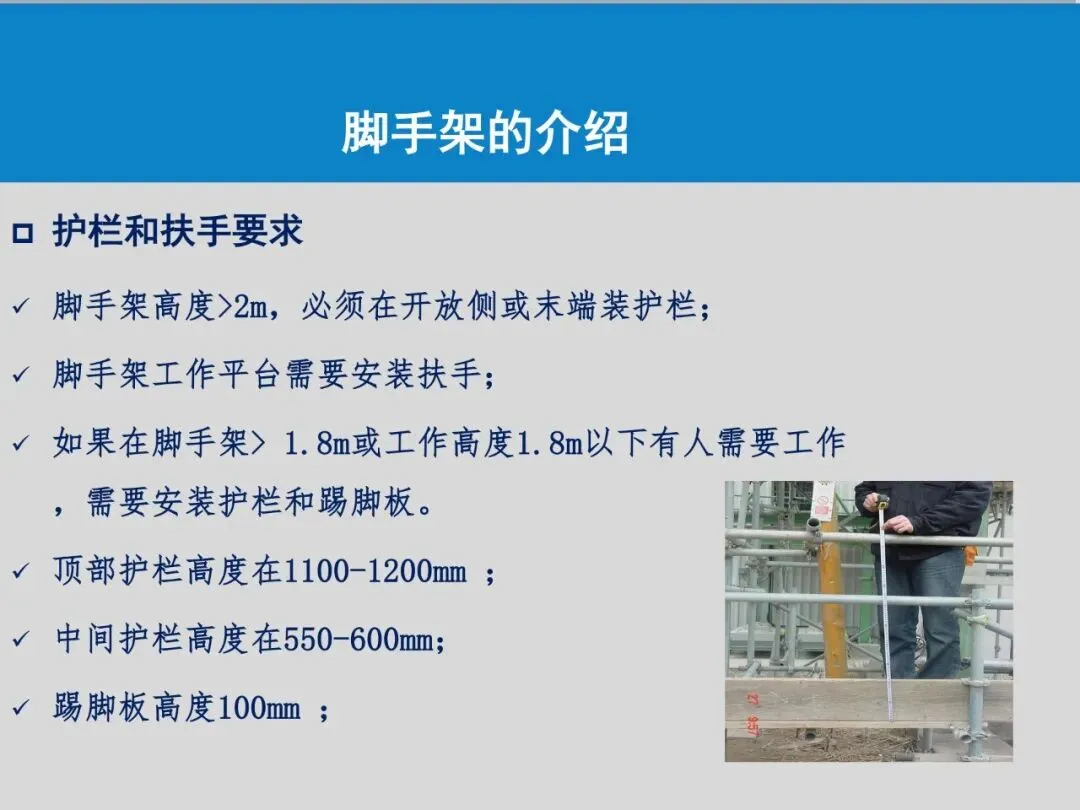 脚手架的介绍

□ 护栏和扶手要求

✓ 脚手架高度>2m，必须在开放侧或末端装护栏；

✓ 脚手架工作平台需要安装扶手；

✓ 如果在脚手架> 1.8m或工作高度1.8m以下有人需要工作，需要安装护栏和踢脚板。

✓ 顶部护栏高度在1100-1200mm ；

✓ 中间护栏高度在550-600mm；

✓ 踢脚板高度100mm ；